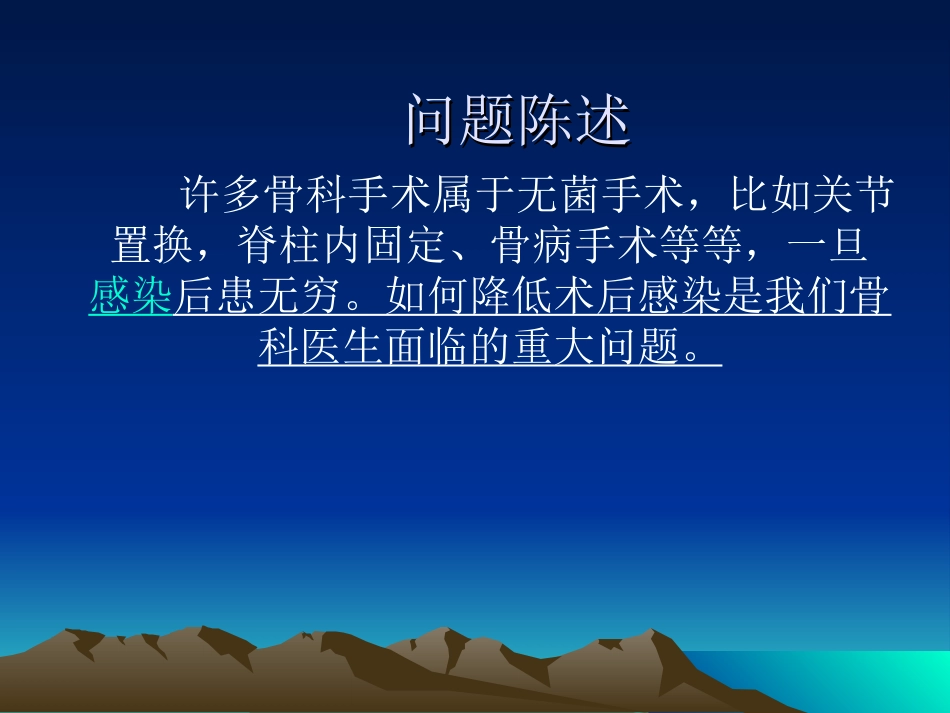 问题陈述

许多骨科手术属于无菌手术，比如关节置换，脊柱内固定、骨病手术等等，一旦感染后患无穷。如何降低术后感染是我们骨科医生面临的重大问题。